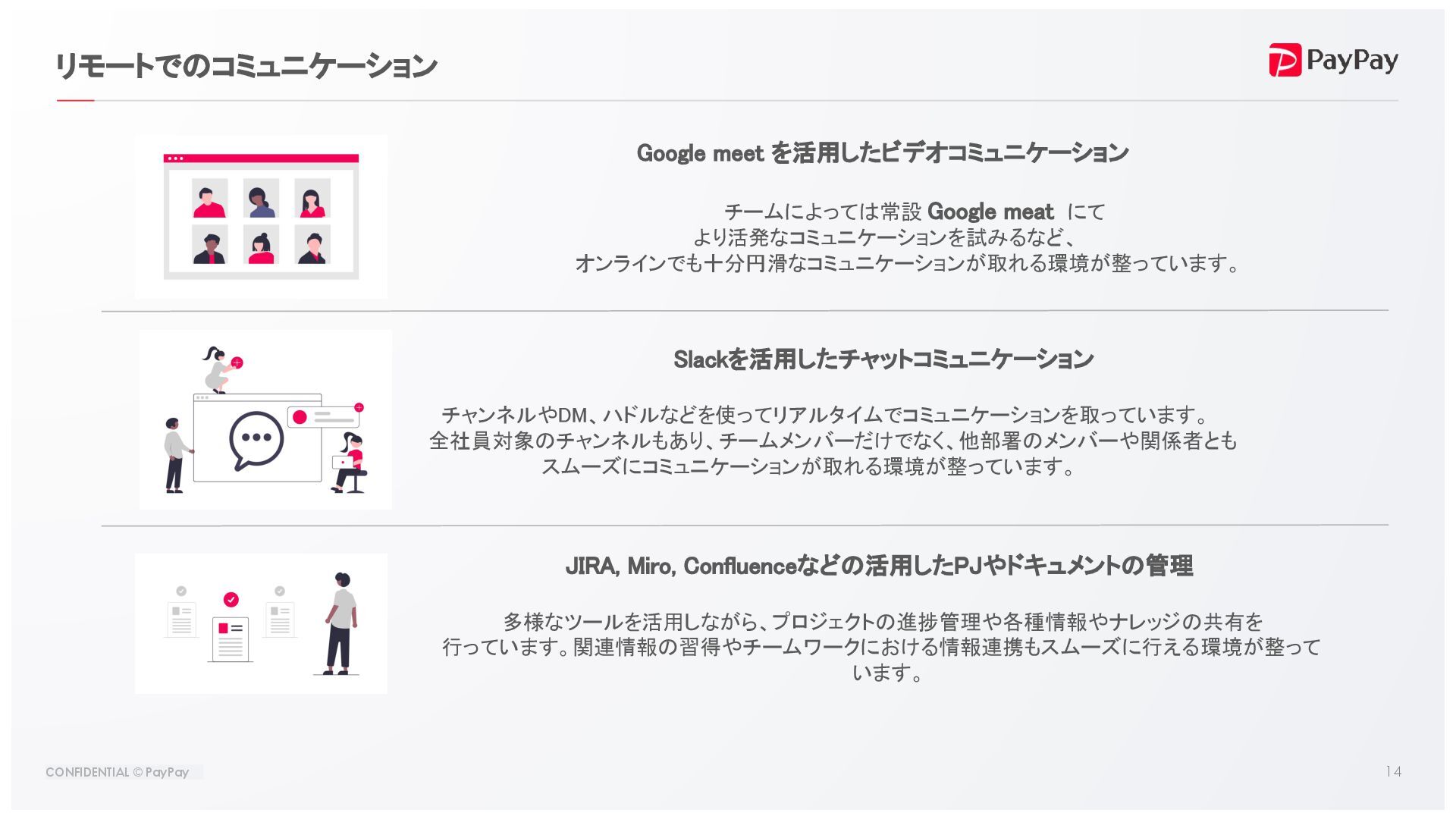 リモートでのコミュニケーション

PayPay

Google meet を活用したビデオコミュニケーション

チームによっては常設 Google meat にて
より活発なコミュニケーションを試みるなど、
オンラインでも十分円滑なコミュニケーションが取れる環境が整っています。

Slackを活用したチャットコミュニケーション

チャンネルやDM、ハドルなどを使ってリアルタイムでコミュニケーションを取っています。
全社員対象のチャンネルもあり、チームメンバーだけでなく、他部署のメンバーや関係者とも
スムーズにコミュニケーションが取れる環境が整っています。

JIRA, Miro, Confluenceなどの活用したPJやドキュメントの管理

多様なツールを活用しながら、プロジェクトの進捗管理や各種情報やナレッジの共有を
行っています。関連情報の習得やチームワークにおける情報連携もスムーズに行える環境が整って
います。

CONFIDENTIAL © PayPay

14